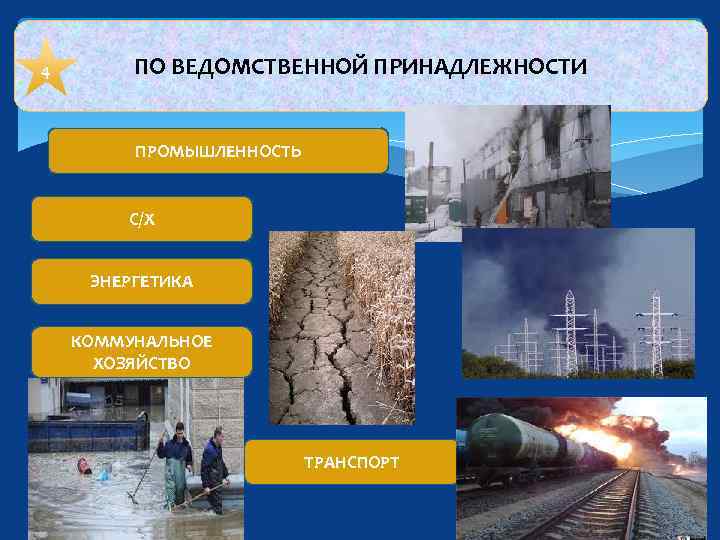 4

ПО ВЕДОМСТВЕННОЙ ПРИНАДЛЕЖНОСТИ

ПРОМЫШЛЕННОСТЬ

С/Х

ЭНЕРГЕТИКА

КОММУНАЛЬНОЕ ХОЗЯЙСТВО

ТРАНСПОРТ